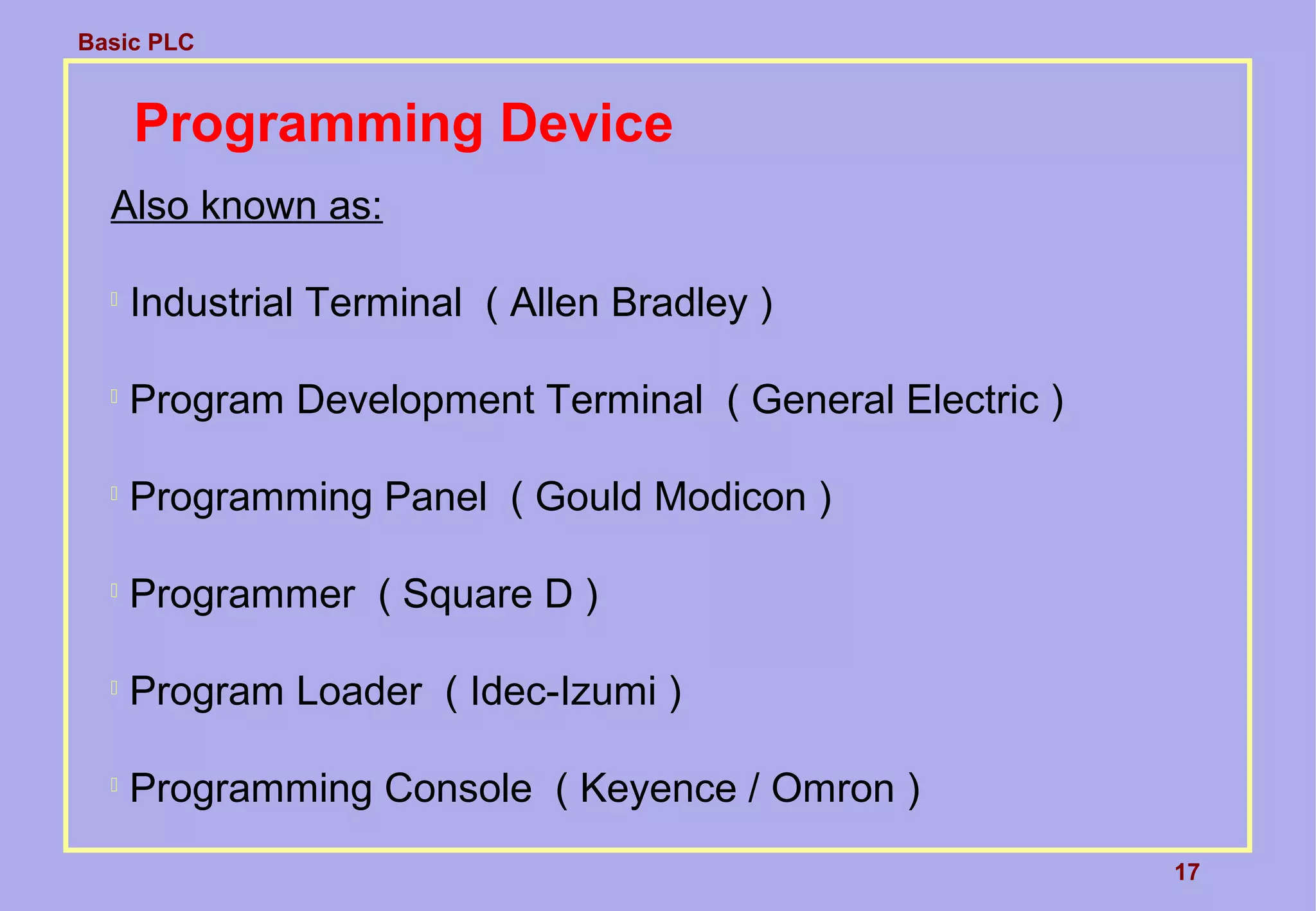 Basic PLC

Programming Device

Also known as:

Industrial Terminal ( Allen Bradley )

Program Development Terminal ( General Electric )

Programming Panel ( Gould Modicon )

Programmer ( Square D )

Program Loader ( Idec-Izumi )

Programming Console ( Keyence / Omron )

17